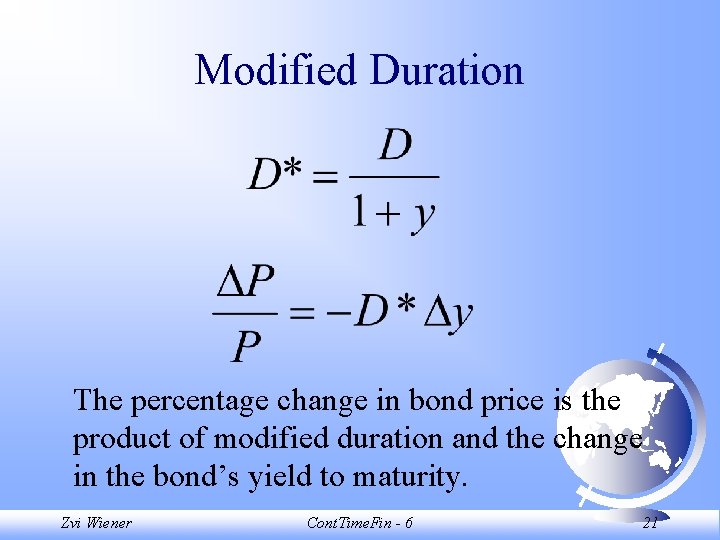 Modified Duration

$D^* = \frac{D}{1+y}$

$\frac{\Delta P}{P} = -D^* \Delta y$

The percentage change in bond price is the product of modified duration and the change in the bond's yield to maturity.

Zvi Wiener ContTimeFin - 6 21